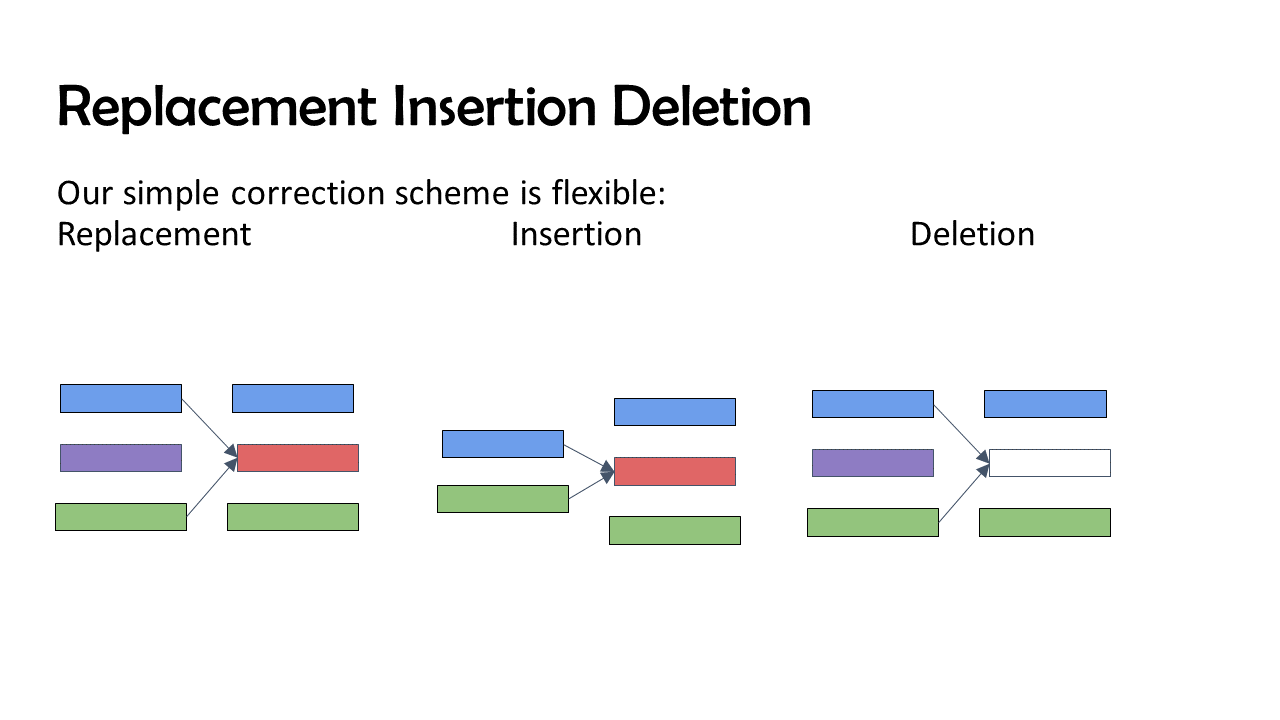 Replacement Insertion Deletion

Our simple correction scheme is flexible:
Replacement Insertion Deletion